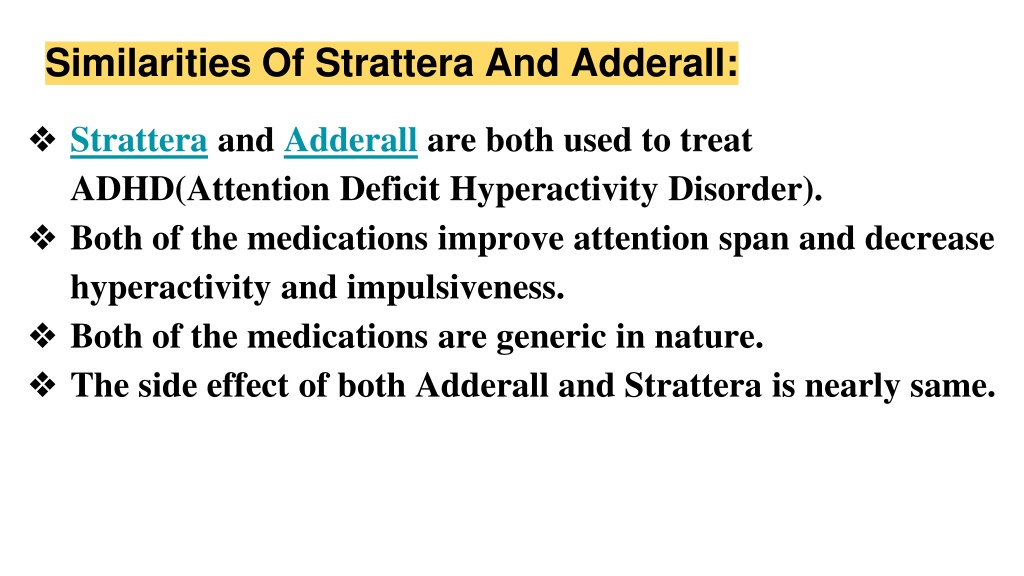 Similarities Of Strattera And Adderall:

❖ Strattera and Adderall are both used to treat ADHD(Attention Deficit Hyperactivity Disorder).
❖ Both of the medications improve attention span and decrease hyperactivity and impulsiveness.
❖ Both of the medications are generic in nature.
❖ The side effect of both Adderall and Strattera is nearly same.